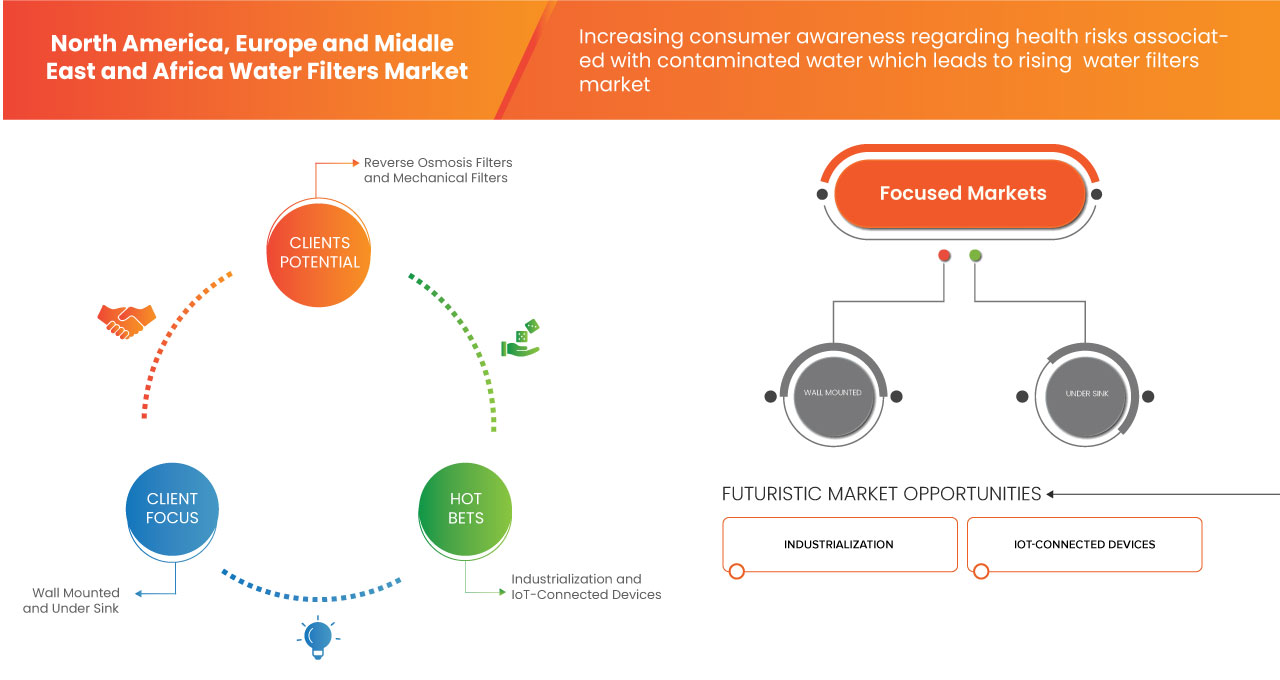 North America, Europe and Middle East and Africa Water Filters Market

Increasing consumer awareness regarding health risks associated with contaminated water which leads to rising water filters market

Reverse Osmosis Filters and Mechanical Filters

CLIENTS POTENTIAL

CLIENT FOCUS

HOT BETS

Wall Mounted and Under Sink

Industrialization and IoT-Connected Devices

Focused Markets

WALL MOUNTED

UNDER SINK

FUTURISTIC MARKET OPPORTUNITIES

INDUSTRIALIZATION

IOT-CONNECTED DEVICES